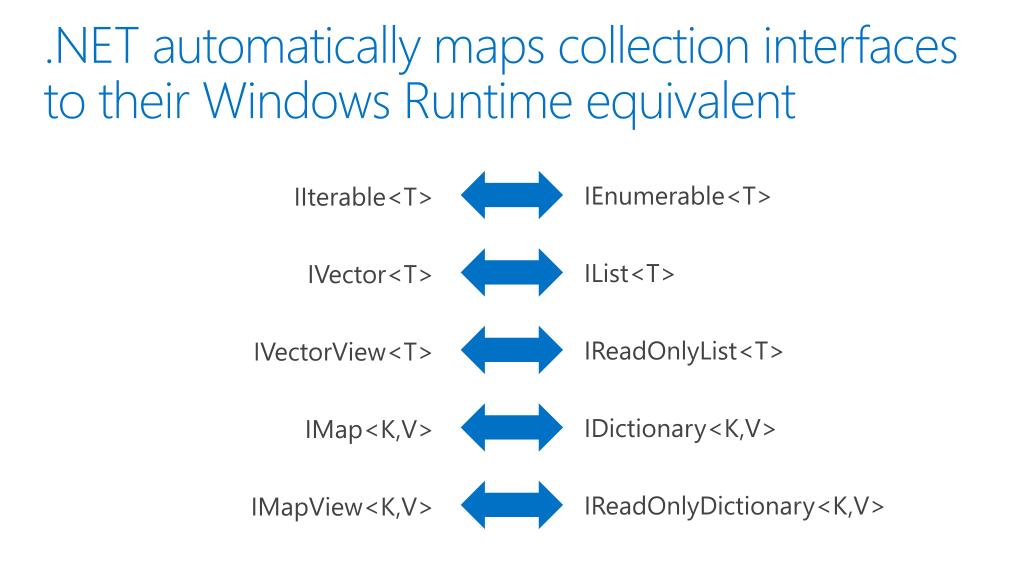 .NET automatically maps collection interfaces to their Windows Runtime equivalent

IIterable<T> IEnumerable<T>

IVector<T> IList<T>

IVectorView<T> IReadOnlyList<T>

IMap<K,V> IDictionary<K,V>

IMapView<K,V> IReadOnlyDictionary<K,V>